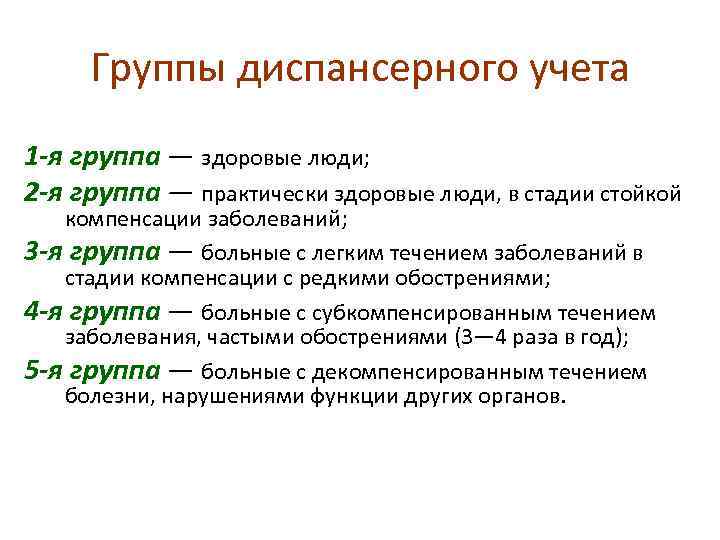 Группы диспансерного учета

1-я группа — здоровые люди;

2-я группа — практически здоровые люди, в стадии стойкой компенсации заболеваний;

3-я группа — больные с легким течением заболеваний в стадии компенсации с редкими обострениями;

4-я группа — больные с субкомпенсированным течением заболевания, частыми обострениями (3—4 раза в год);

5-я группа — больные с декомпенсированным течением болезни, нарушениями функции других органов.